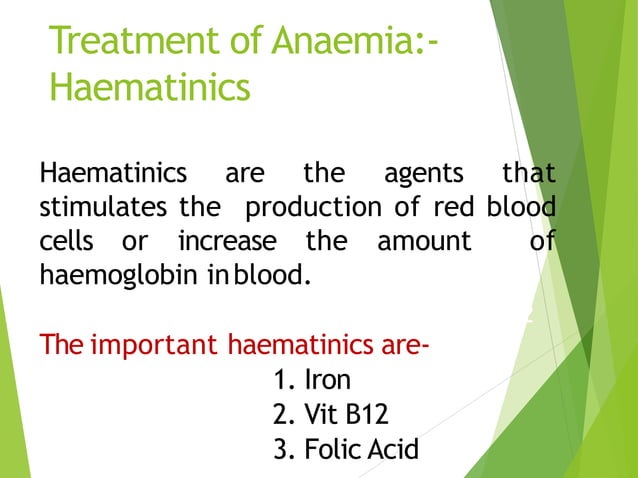 Treatment of Anaemia:-
Haematinics

Haematinics are the agents that stimulates the production of red blood cells or increase the amount of haemoglobin in blood.

The important haematinics are-
1. Iron
2. Vit B12
3. Folic Acid